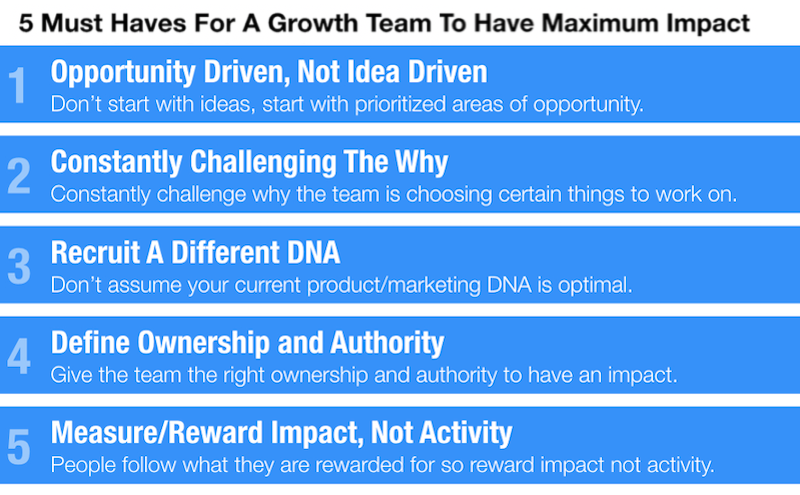 5 Must Haves For A Growth Team To Have Maximum Impact

1 Opportunity Driven, Not Idea Driven
Don't start with ideas, start with prioritized areas of opportunity.

2 Constantly Challenging The Why
Constantly challenge why the team is choosing certain things to work on.

3 Recruit A Different DNA
Don't assume your current product/marketing DNA is optimal.

4 Define Ownership and Authority
Give the team the right ownership and authority to have an impact.

5 Measure/Reward Impact, Not Activity
People follow what they are rewarded for so reward impact not activity.